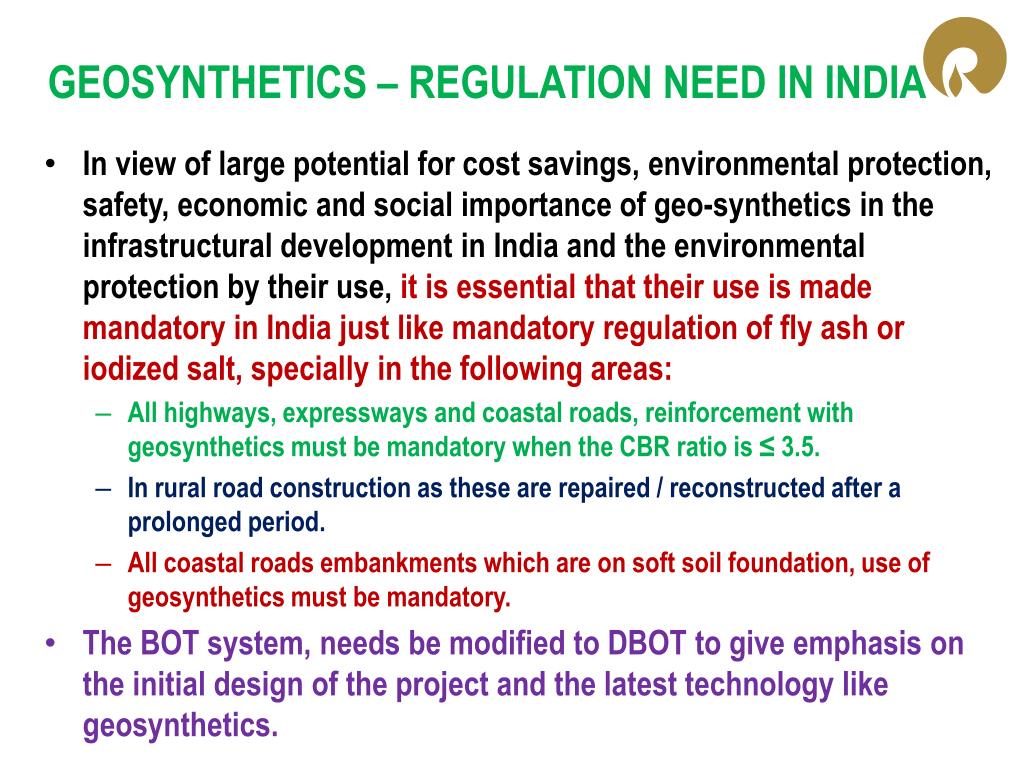 GEOSYNTHETICS – REGULATION NEED IN INDIA

• In view of large potential for cost savings, environmental protection, safety, economic and social importance of geo-synthetics in the infrastructural development in India and the environmental protection by their use, it is essential that their use is made mandatory in India just like mandatory regulation of fly ash or iodized salt, specially in the following areas:

– All highways, expressways and coastal roads, reinforcement with geosynthetics must be mandatory when the CBR ratio is $\leq$ 3.5.

– In rural road construction as these are repaired / reconstructed after a prolonged period.

– All coastal roads embankments which are on soft soil foundation, use of geosynthetics must be mandatory.

• The BOT system, needs be modified to DBOT to give emphasis on the initial design of the project and the latest technology like geosynthetics.